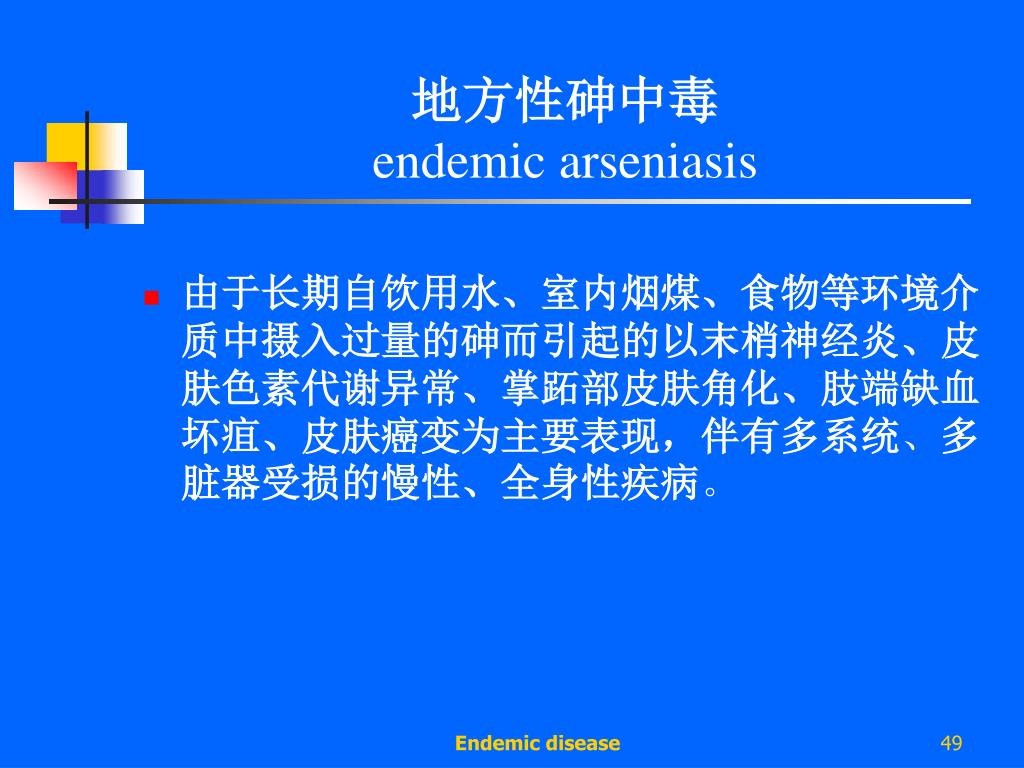 地方性砷中毒
endemic arseniasis

由于长期自饮用水、室内烟煤、食物等环境介质中摄入过量的砷而引起的以末梢神经炎、皮肤色素代谢异常、掌跖部皮肤角化、肢端缺血坏疽、皮肤癌变为主要表现，伴有多系统、多脏器受损的慢性、全身性疾病。

Endemic disease

49